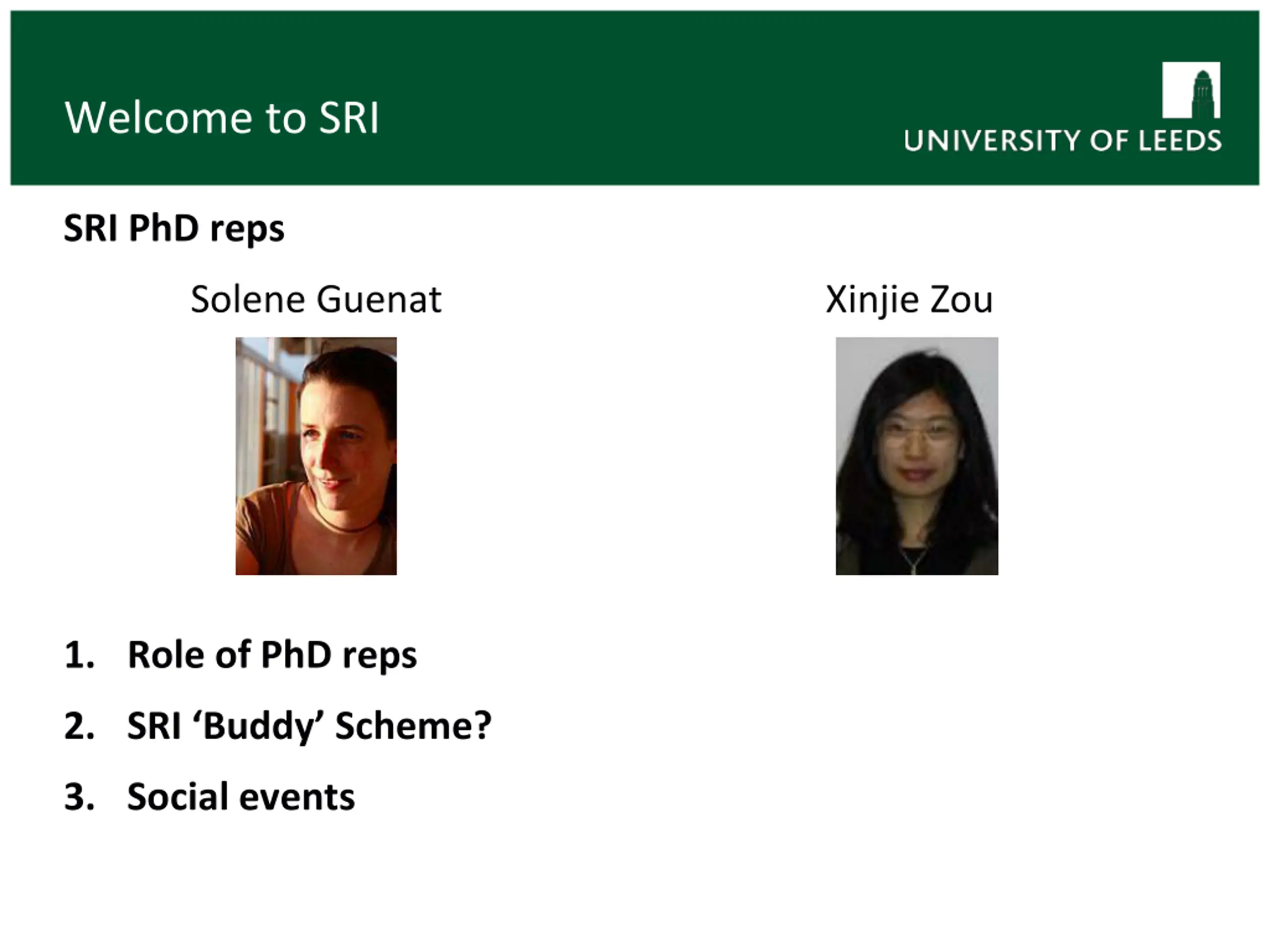 Welcome to SRI

UNIVERSITY OF LEEDS

SRI PhD reps

Solene Guenat

Xinjie Zou

1. Role of PhD reps

2. SRI ‘Buddy’ Scheme?

3. Social events